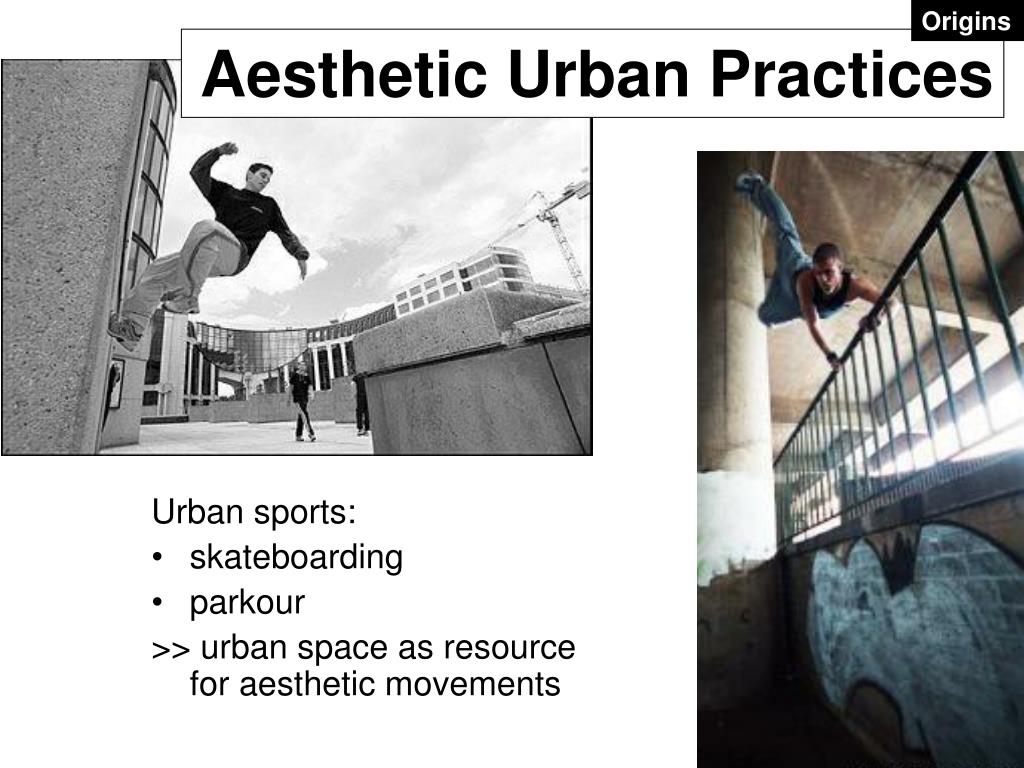 Origins

Aesthetic Urban Practices

Urban sports:
• skateboarding
• parkour
>> urban space as resource for aesthetic movements